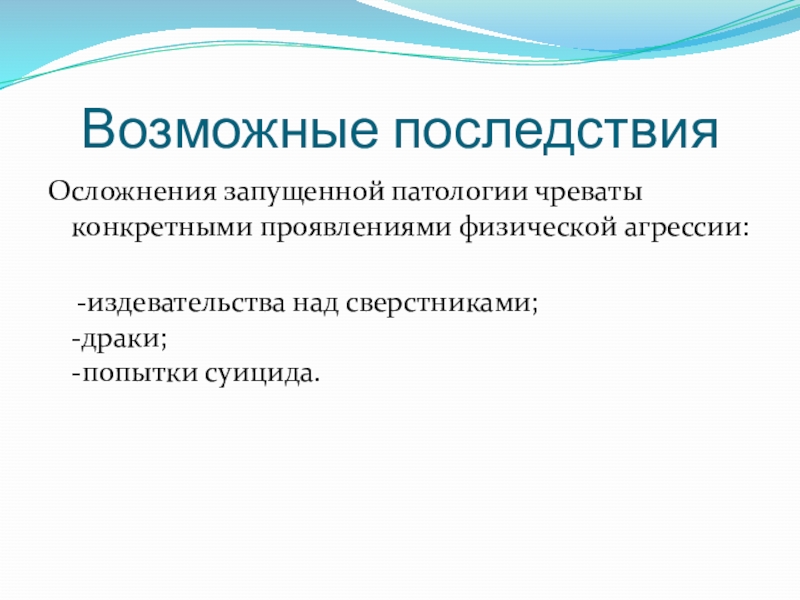 Возможные последствия

Осложнения запущенной патологии чреваты конкретными проявлениями физической агрессии:

-издевательства над сверстниками;
-драки;
-попытки суицида.